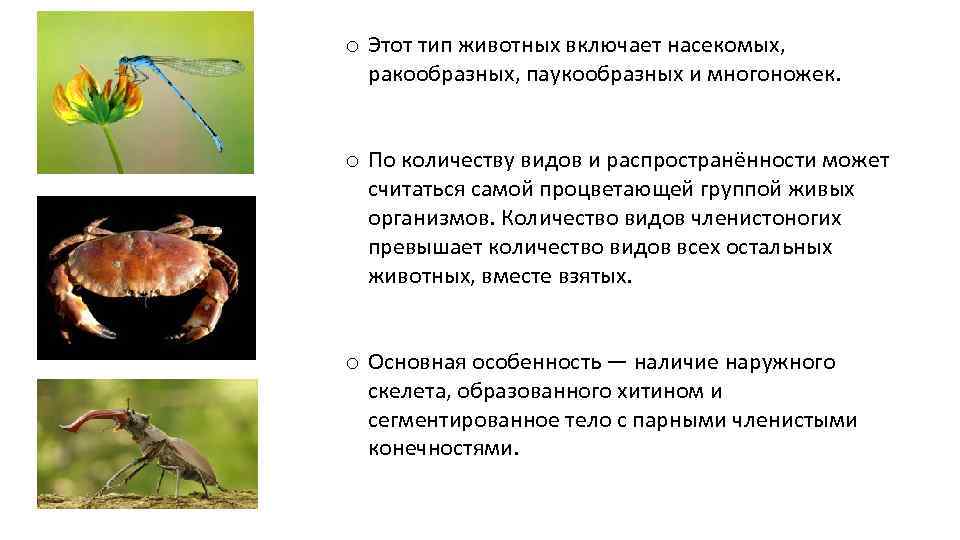 o Этот тип животных включает насекомых, ракообразных, паукообразных и многоножек.

o По количеству видов и распространённости может считаться самой процветающей группой живых организмов. Количество видов членистоногих превышает количество видов всех остальных животных, вместе взятых.

o Основная особенность — наличие наружного скелета, образованного хитином и сегментированное тело с парными членистыми конечностями.